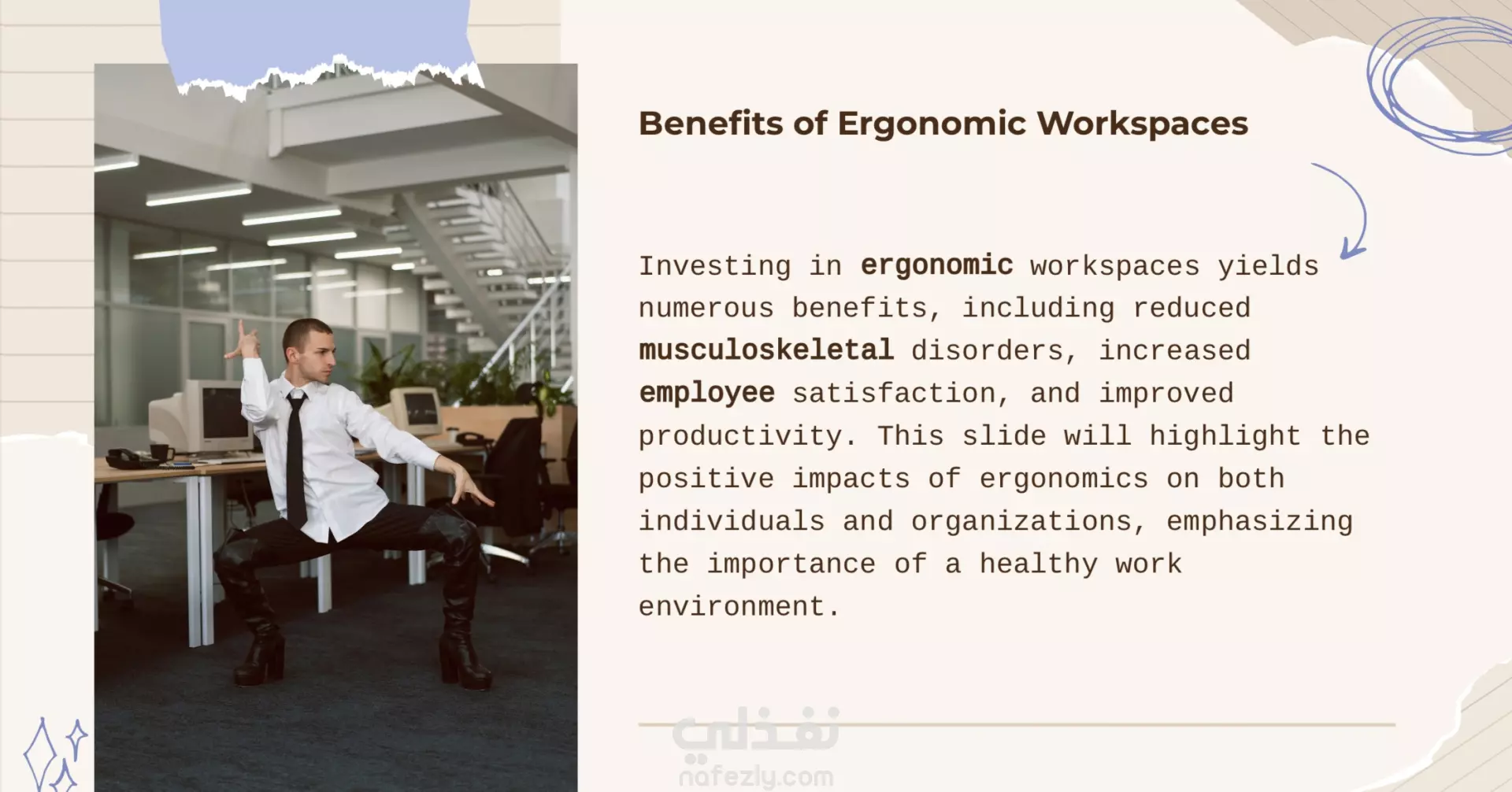 Benefits of Ergonomic Workspaces

Investing in ergonomic workspaces yields numerous benefits, including reduced musculoskeletal disorders, increased employee satisfaction, and improved productivity. This slide will highlight the positive impacts of ergonomics on both individuals and organizations, emphasizing the importance of a healthy work environment.

نفذلي
nafezly.com